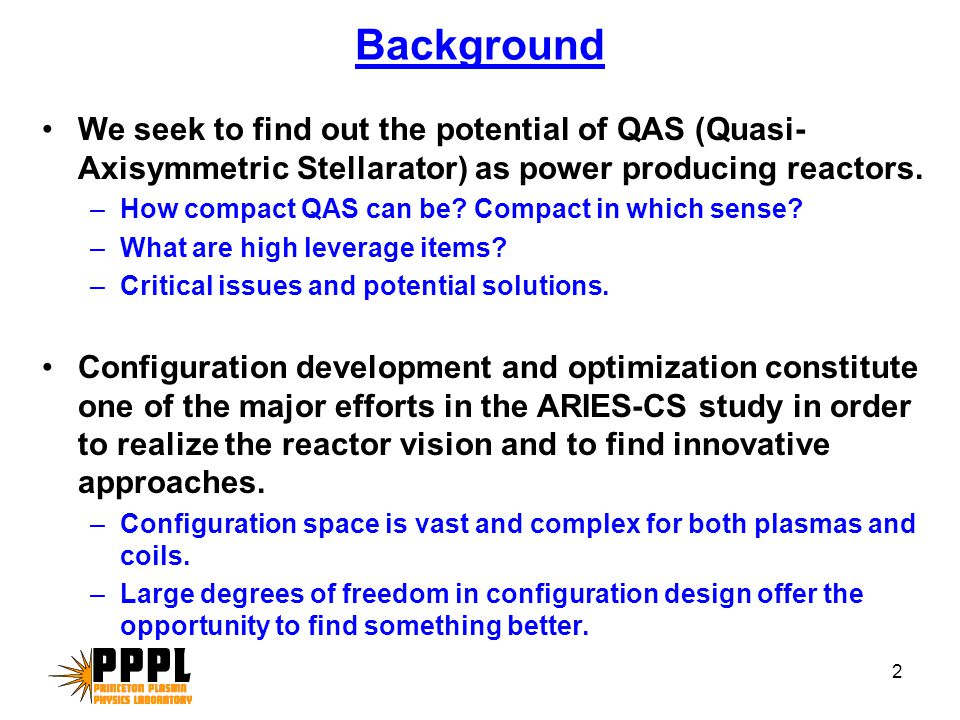 Background

• We seek to find out the potential of QAS (Quasi-Axisymmetric Stellarator) as power producing reactors.
– How compact QAS can be? Compact in which sense?
– What are high leverage items?
– Critical issues and potential solutions.

• Configuration development and optimization constitute one of the major efforts in the ARIES-CS study in order to realize the reactor vision and to find innovative approaches.
– Configuration space is vast and complex for both plasmas and coils.
– Large degrees of freedom in configuration design offer the opportunity to find something better.

PPPL
PRINCETON PLASMA PHYSICS LABORATORY

2